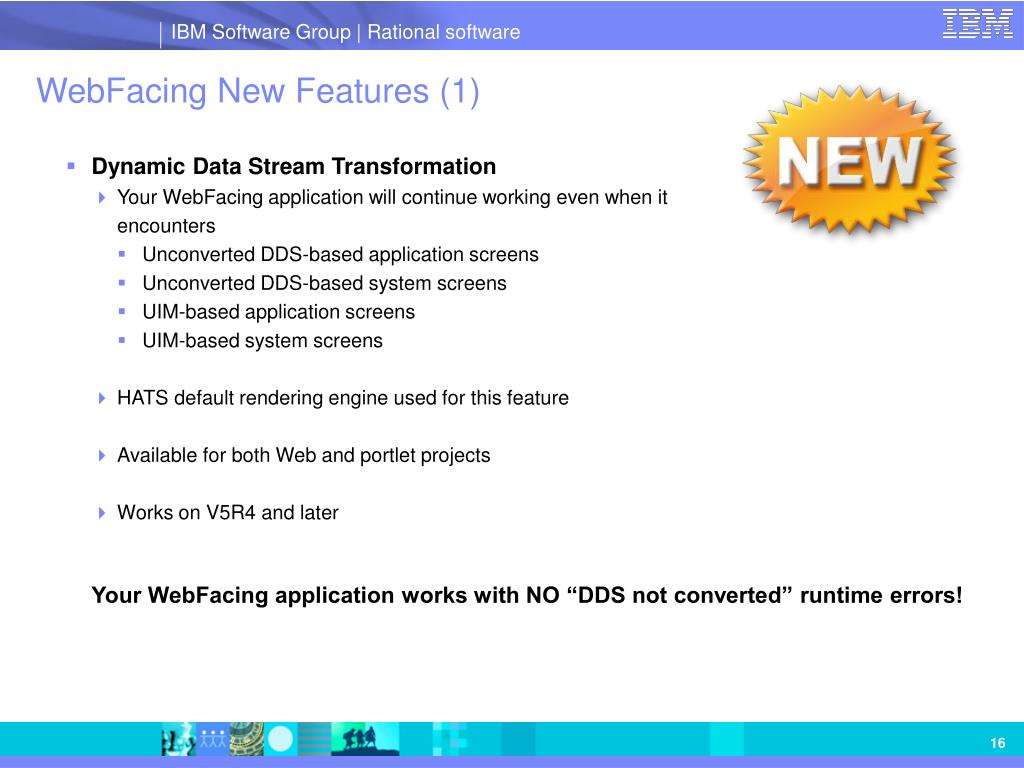 IBM Software Group | Rational software

IBM

WebFacing New Features (1)

NEW

Dynamic Data Stream Transformation

Your WebFacing application will continue working even when it encounters

Unconverted DDS-based application screens

Unconverted DDS-based system screens

UIM-based application screens

UIM-based system screens

HATS default rendering engine used for this feature

Available for both Web and portlet projects

Works on V5R4 and later

Your WebFacing application works with NO “DDS not converted” runtime errors!

16